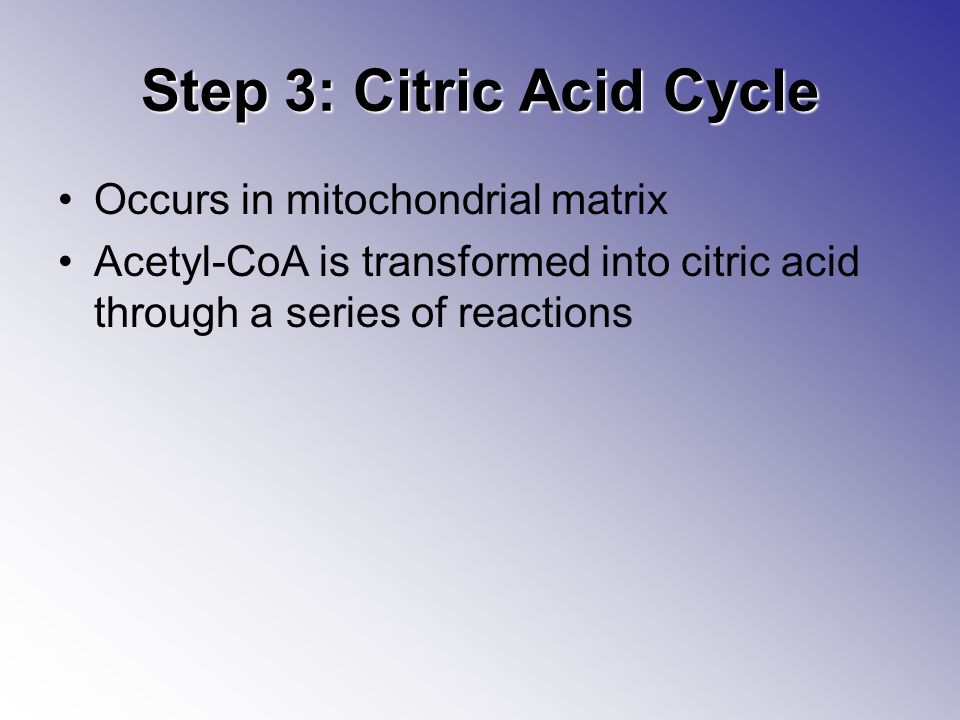 Step 3: Citric Acid Cycle

• Occurs in mitochondrial matrix
• Acetyl-CoA is transformed into citric acid through a series of reactions